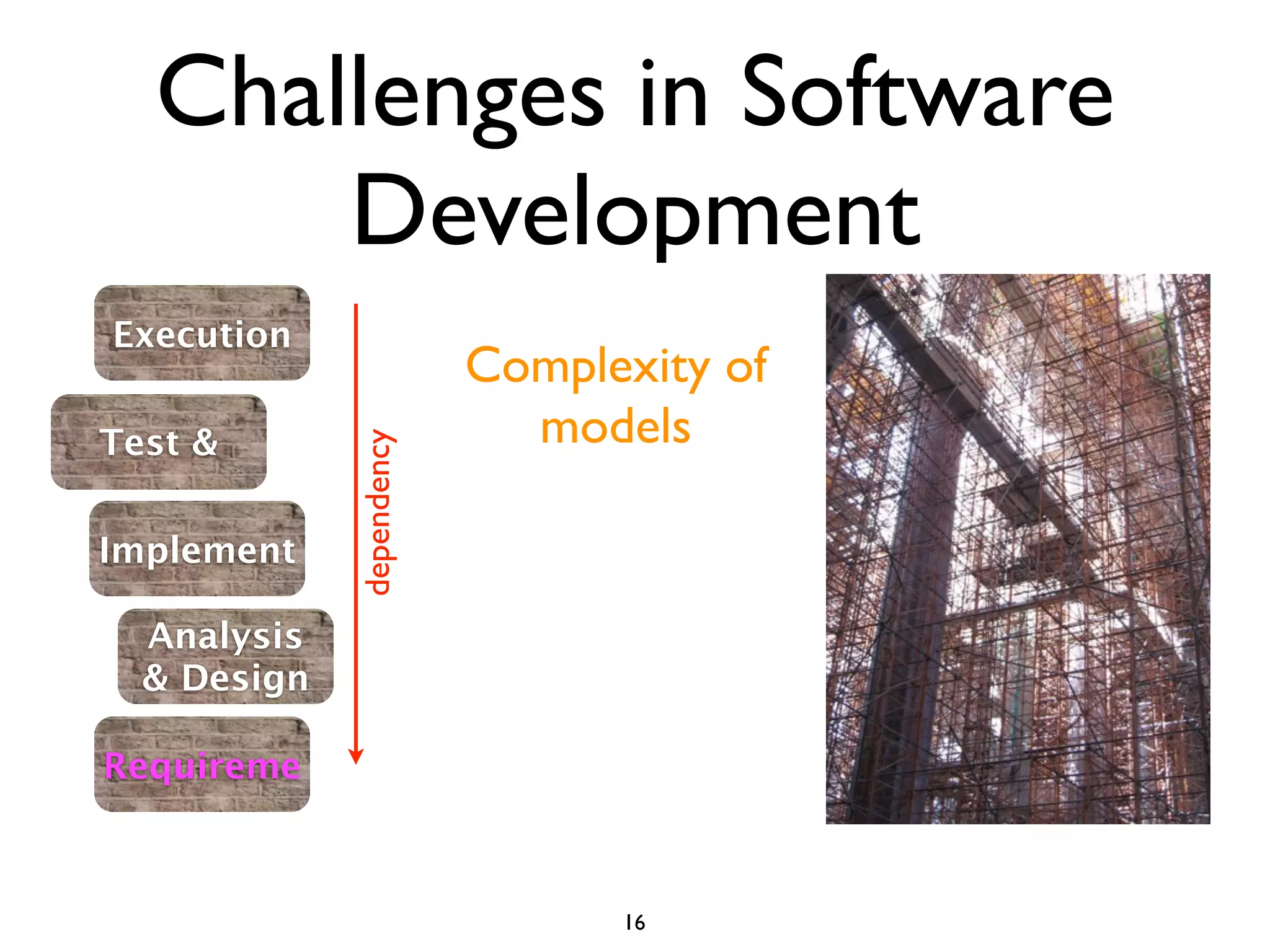 Challenges in Software Development

Execution

Test &

Implement

Analysis & Design

Requireme

dependency

Complexity of models

16